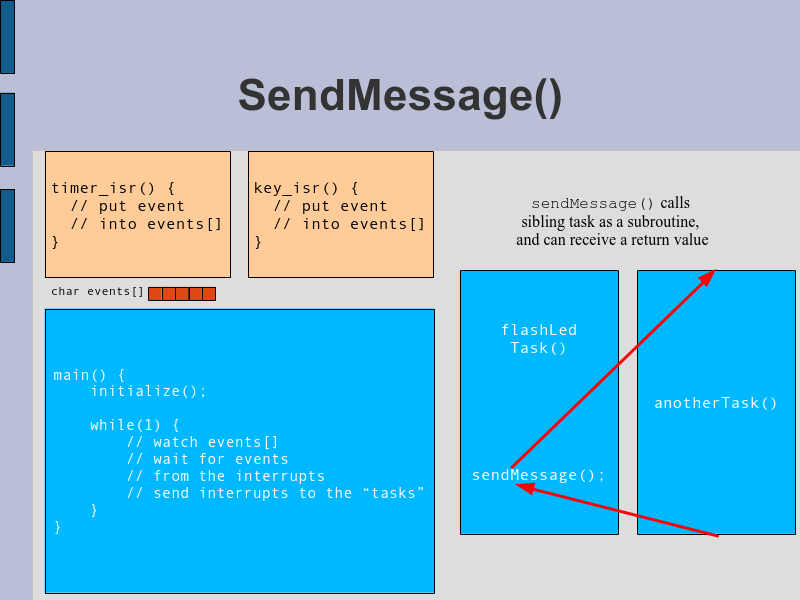 SendMessage()

timer_isr() {
  // put event
  // into events[]
}

key_isr() {
  // put event
  // into events[]
}

char events[]

main() {
    initialize();

    while(1) {
        // watch events[]
        // wait for events
        // from the interrupts
        // send interrupts to the “tasks”
    }
}

sendMessage() calls sibling task as a subroutine, and can receive a return value

flashLed Task()

sendMessage();

anotherTask()